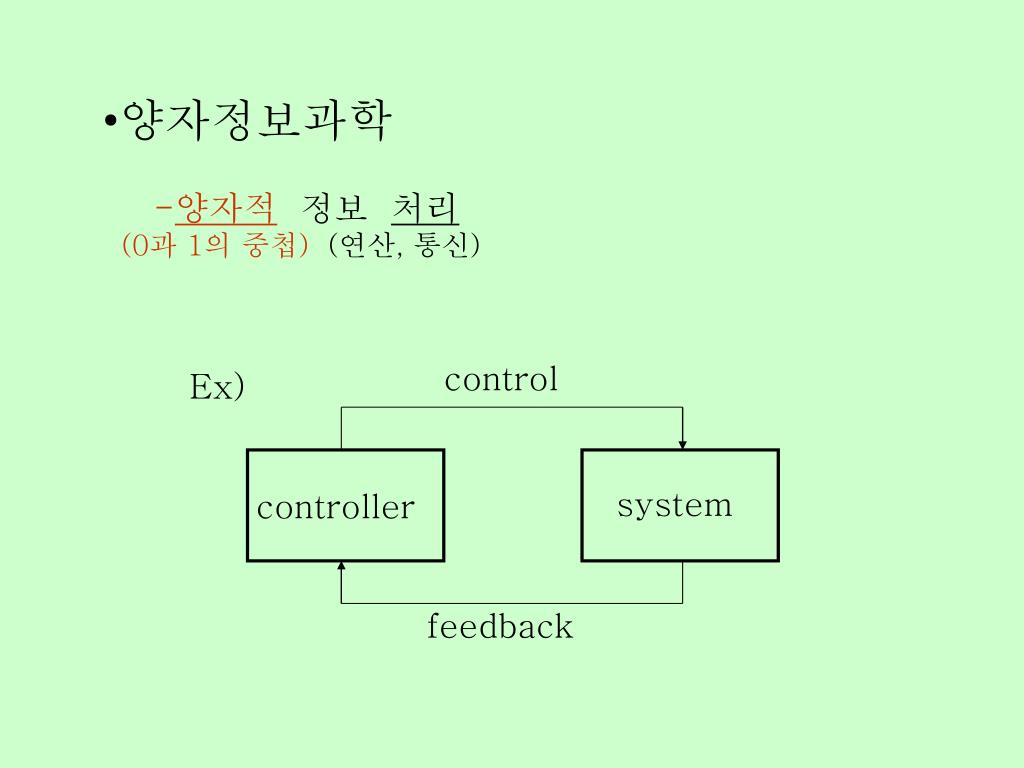 •양자정보과학

-양자적 정보 처리
(0과 1의 중첩) (연산, 통신)

Ex)

control

controller

system

feedback